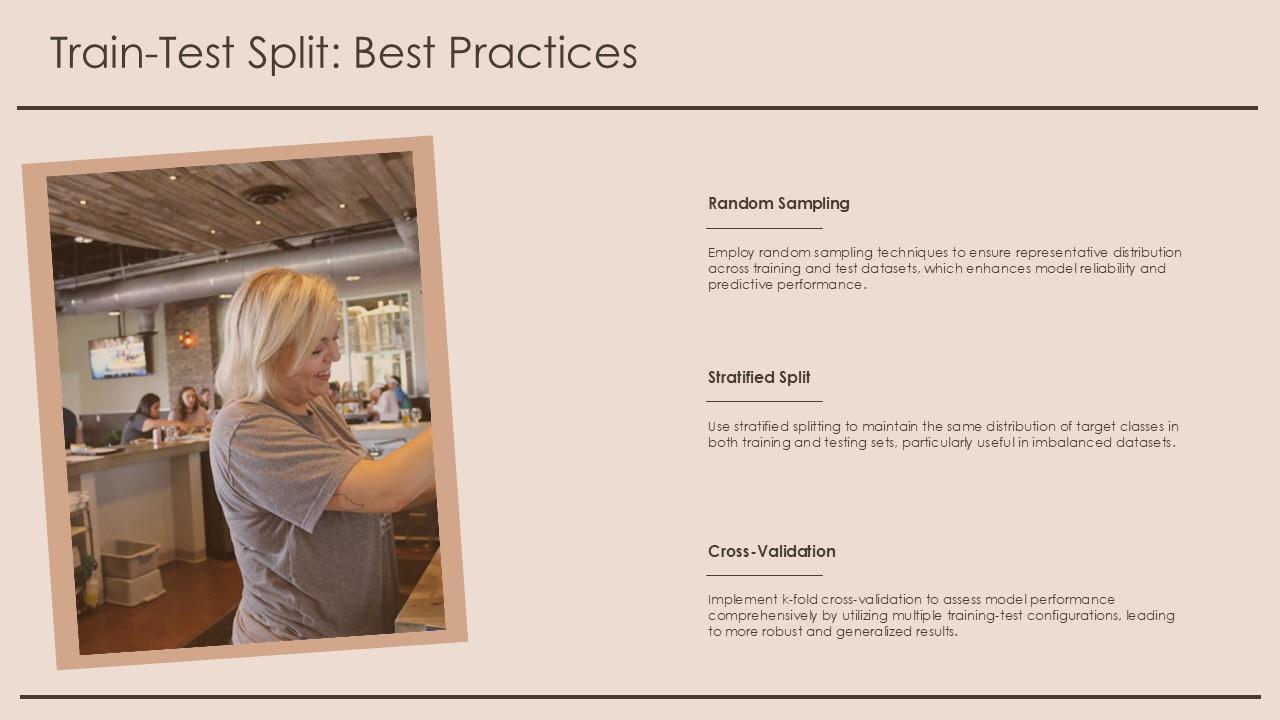 Train-Test Split: Best Practices

Random Sampling

Employ random sampling techniques to ensure representative distribution across training and test datasets, which enhances model reliability and predictive performance.

Stratified Split

Use stratified splitting to maintain the same distribution of target classes in both training and testing sets, particularly useful in imbalanced datasets.

Cross-Validation

Implement k-fold cross-validation to assess model performance comprehensively by utilizing multiple training-test configurations, leading to more robust and generalized results.